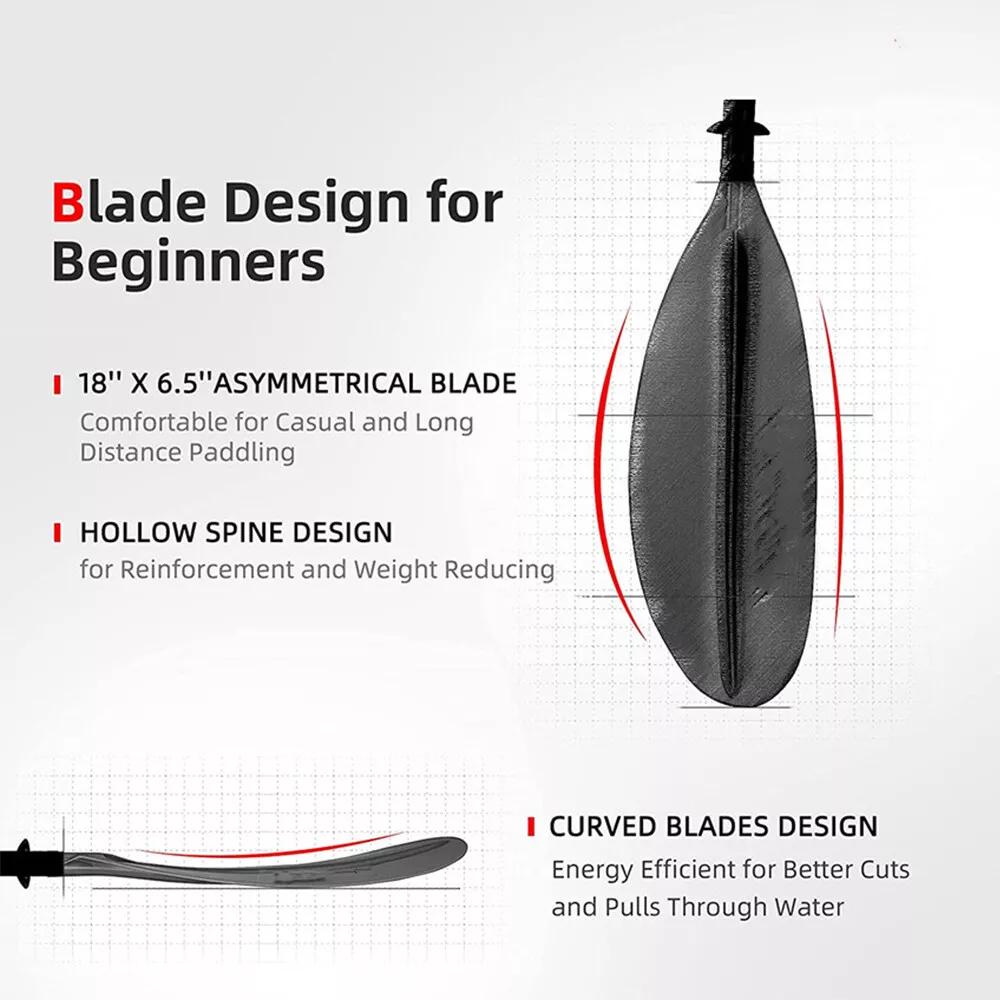 Blade Design for Beginners

18'' X 6.5''ASYMMETRICAL BLADE
Comfortable for Casual and Long Distance Paddling

HOLLOW SPINE DESIGN
for Reinforcement and Weight Reducing

CURVED BLADES DESIGN
Energy Efficient for Better Cuts and Pulls Through Water